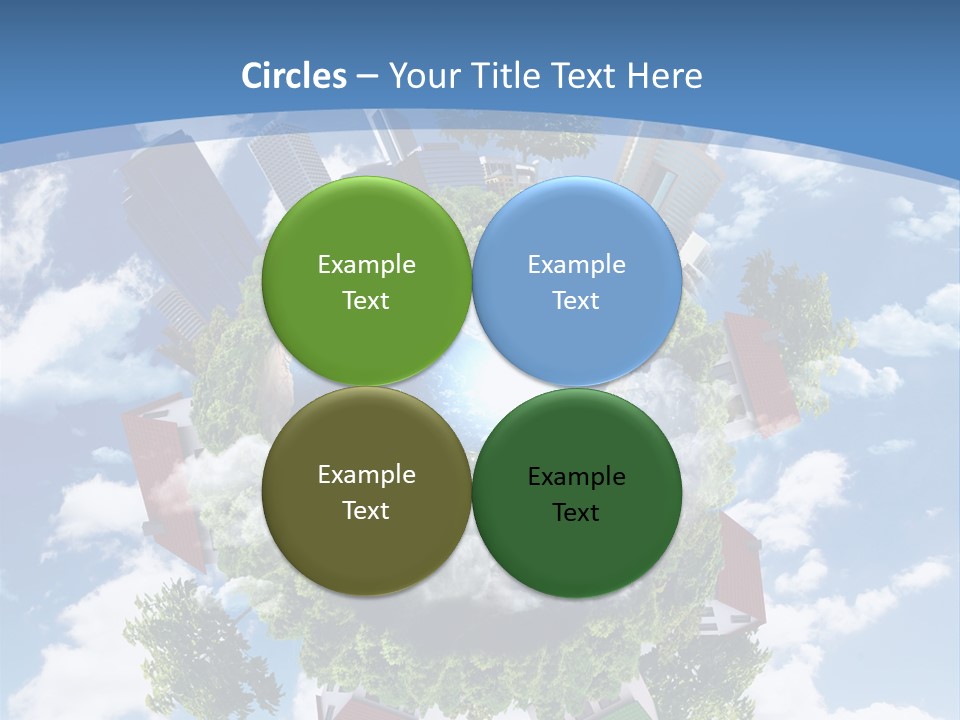 Circles – Your Title Text Here

Example Text

Example Text

Example Text

Example Text